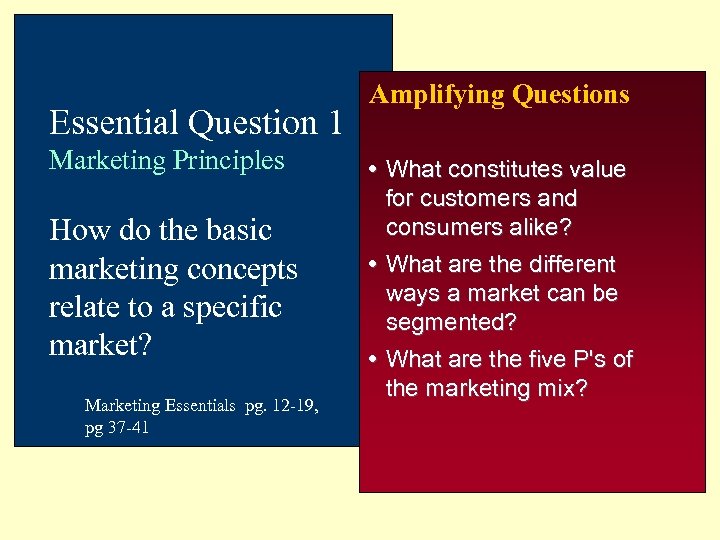 Essential Question 1
Marketing Principles

How do the basic marketing concepts relate to a specific market?

Marketing Essentials pg. 12-19, pg 37-41

Amplifying Questions

• What constitutes value for customers and consumers alike?
• What are the different ways a market can be segmented?
• What are the five P's of the marketing mix?